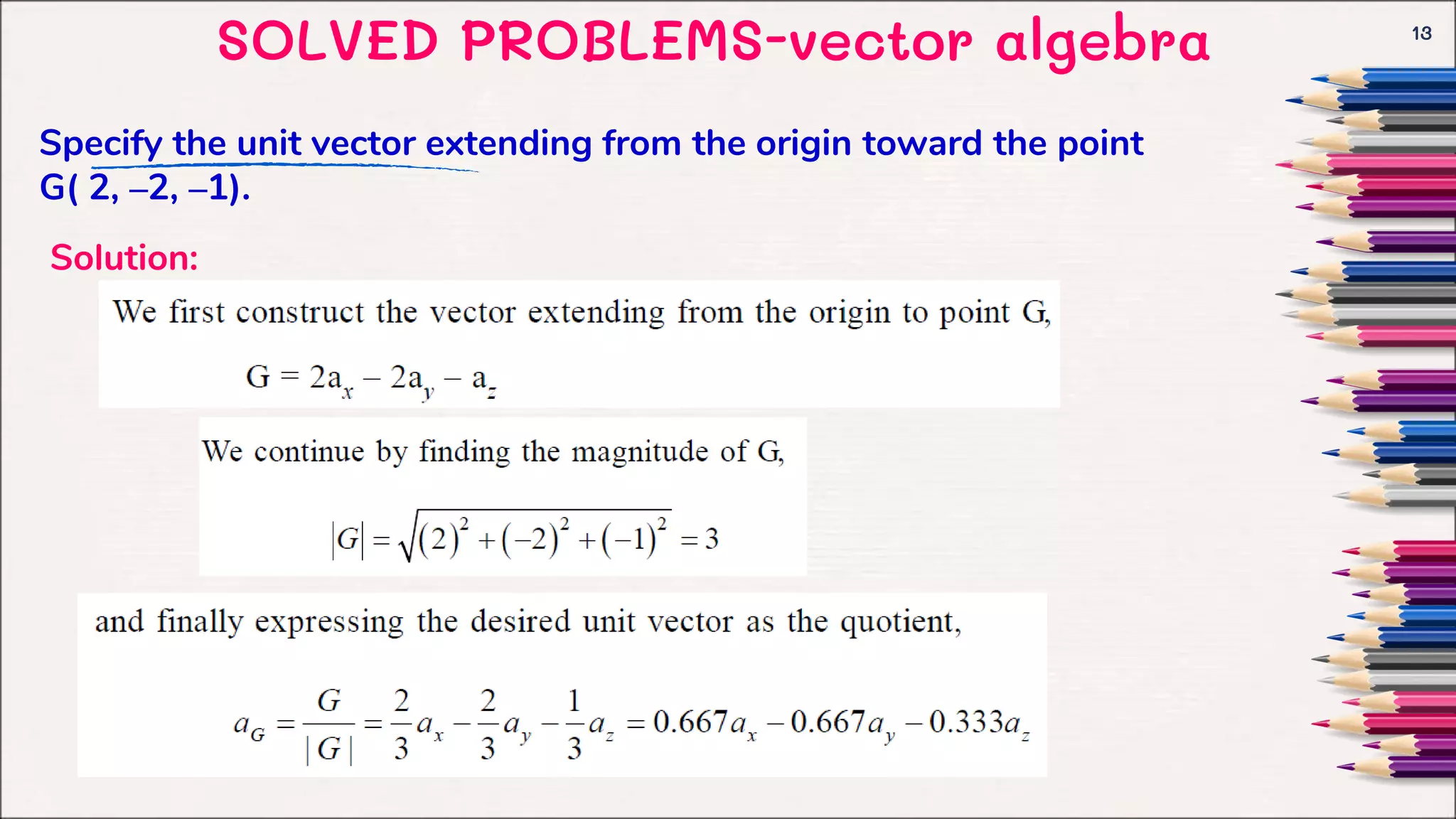 SOLVED PROBLEMS-vector algebra

13

Specify the unit vector extending from the origin toward the point G( 2, –2, –1).

Solution:

We first construct the vector extending from the origin to point G,

$G = 2a_x - 2a_y - a_z$

We continue by finding the magnitude of G,

$|G| = \sqrt{(2)^2 + (-2)^2 + (-1)^2} = 3$

and finally expressing the desired unit vector as the quotient,

$a_G = \frac{G}{|G|} = \frac{2}{3}a_x - \frac{2}{3}a_y - \frac{1}{3}a_z = 0.667a_x - 0.667a_y - 0.333a_z$